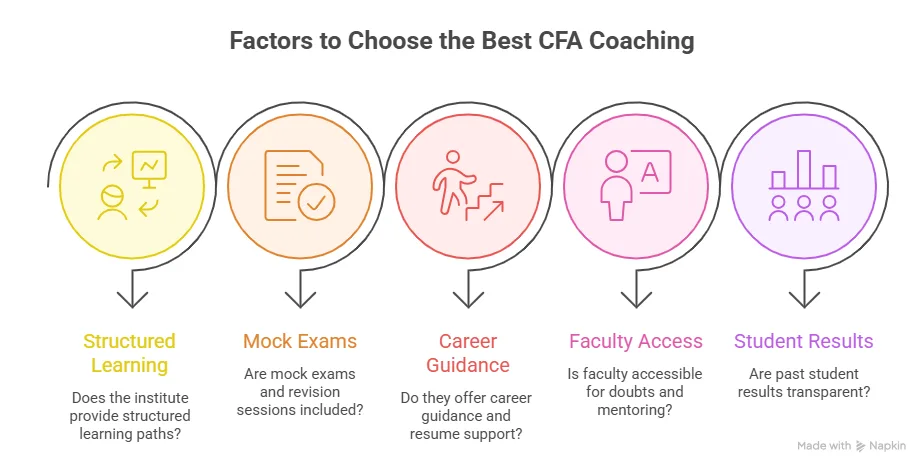 Factors to Choose the Best CFA Coaching

A

Structured Learning

Does the institute provide structured learning paths?

Mock Exams

Are mock exams and revision sessions included?

Career Guidance

Do they offer career guidance and resume support?

Faculty Access

Is faculty accessible for doubts and mentoring?

Student Results

Are past student results transparent?

Made with Napkin